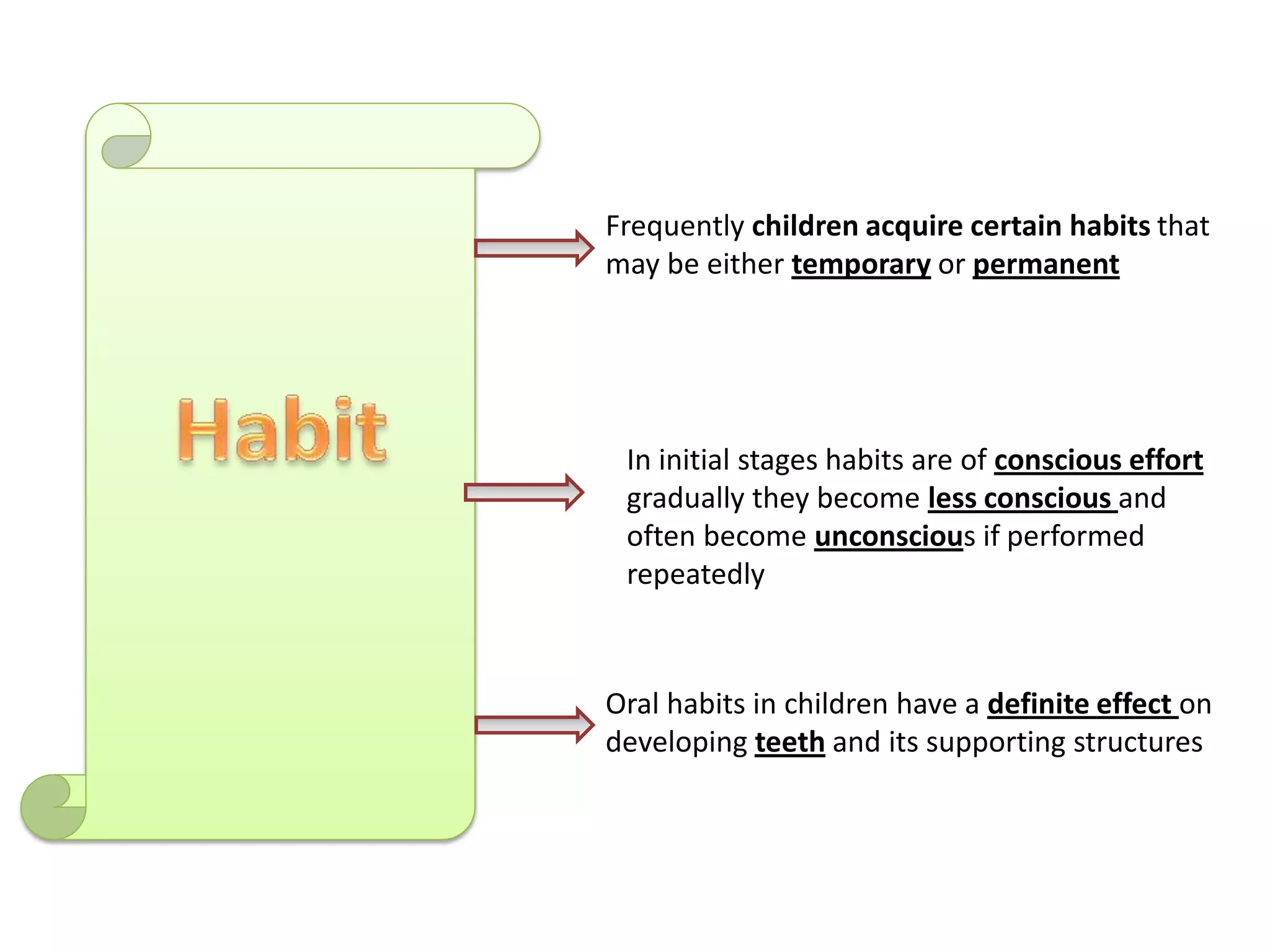 Habit

Frequently children acquire certain habits that may be either temporary or permanent

In initial stages habits are of conscious effort gradually they become less conscious and often become unconscious if performed repeatedly

Oral habits in children have a definite effect on developing teeth and its supporting structures